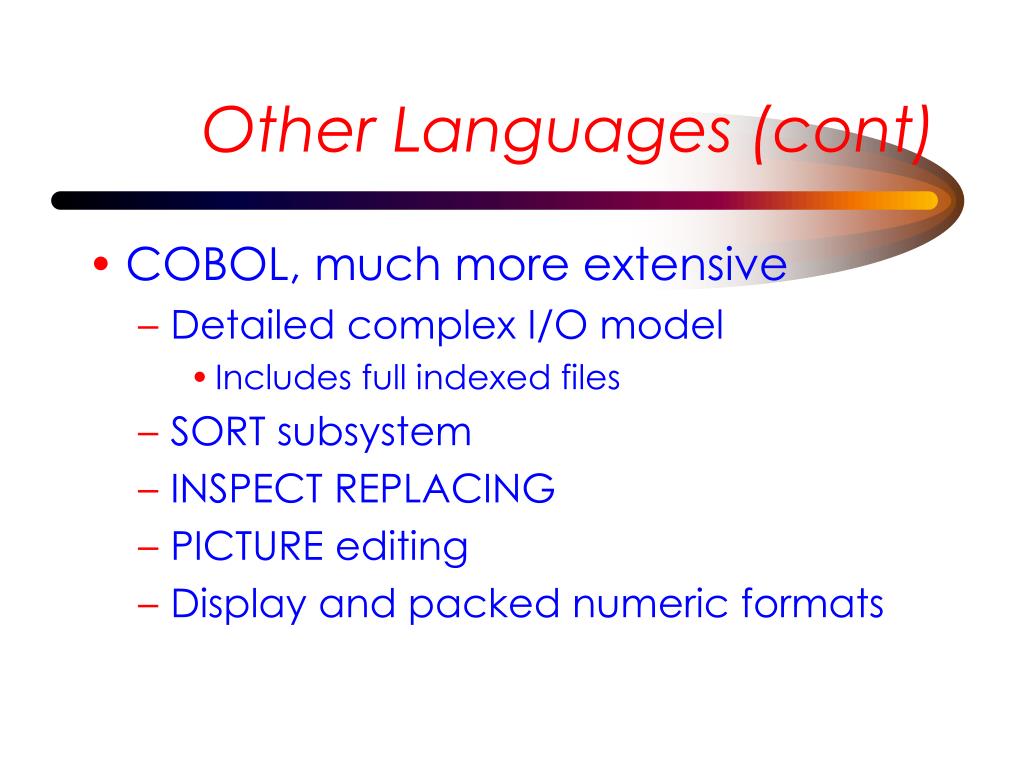 Other Languages (cont)

• COBOL, much more extensive
– Detailed complex I/O model
• Includes full indexed files
– SORT subsystem
– INSPECT REPLACING
– PICTURE editing
– Display and packed numeric formats